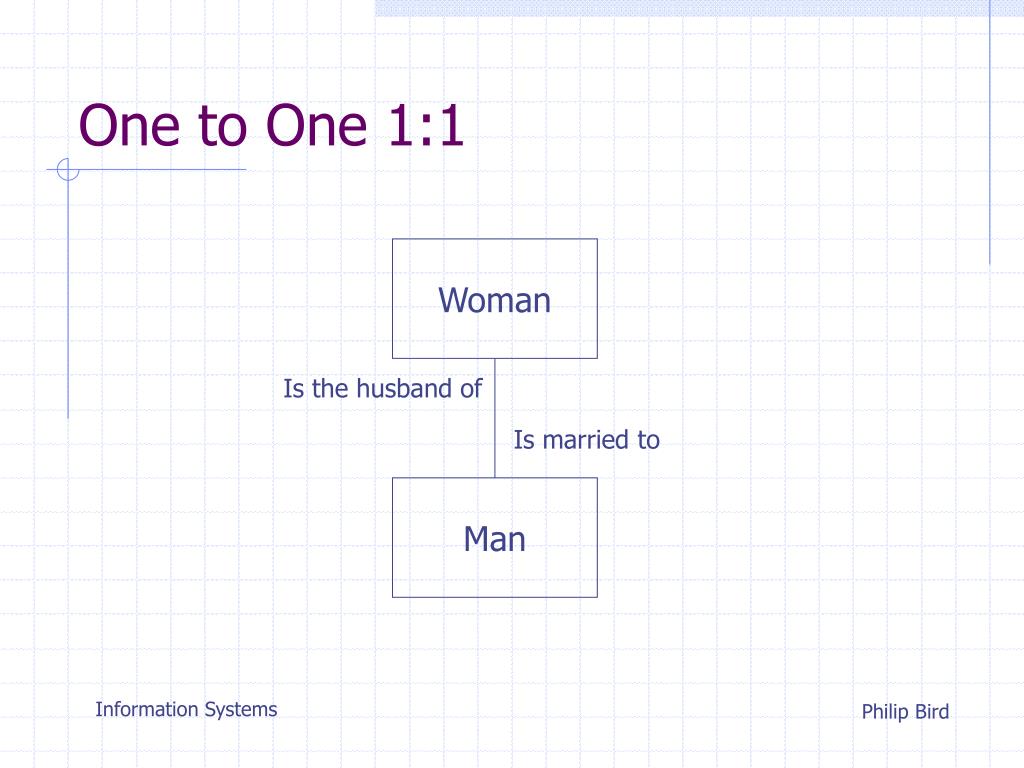 One to One 1:1

Woman

Is the husband of

Is married to

Man

Information Systems

Philip Bird